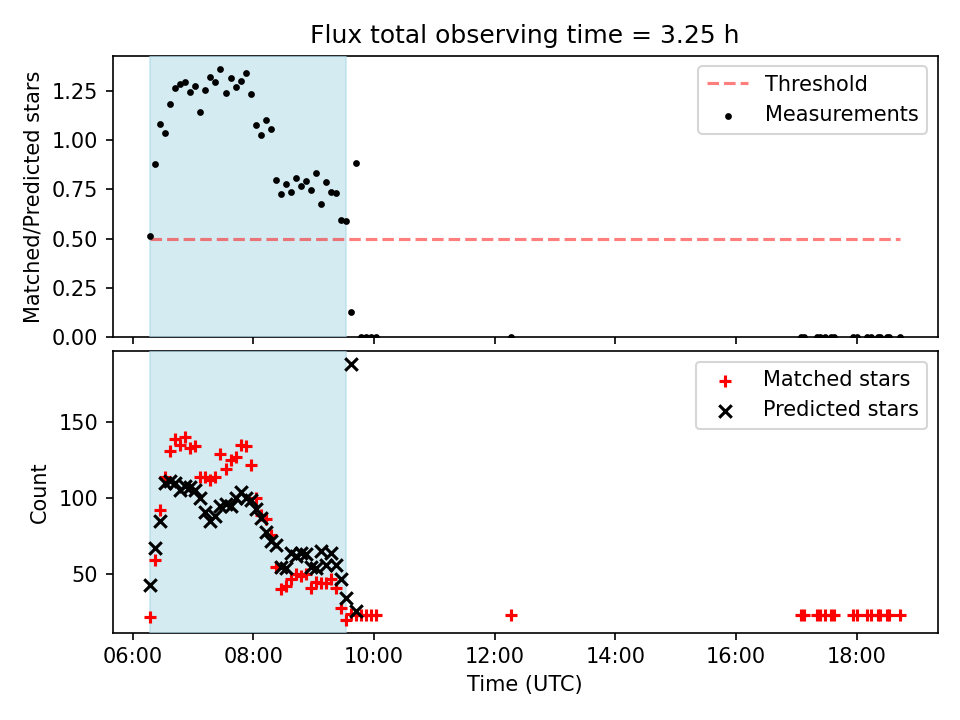 Flux total observing time = 3.25 h

Matched/Predicted stars

1.25
1.00
0.75
0.50
0.25
0.00

Threshold
Measurements

Count

150
100
50

Matched stars
Predicted stars

06:00 08:00 10:00 12:00 14:00 16:00 18:00

Time (UTC)